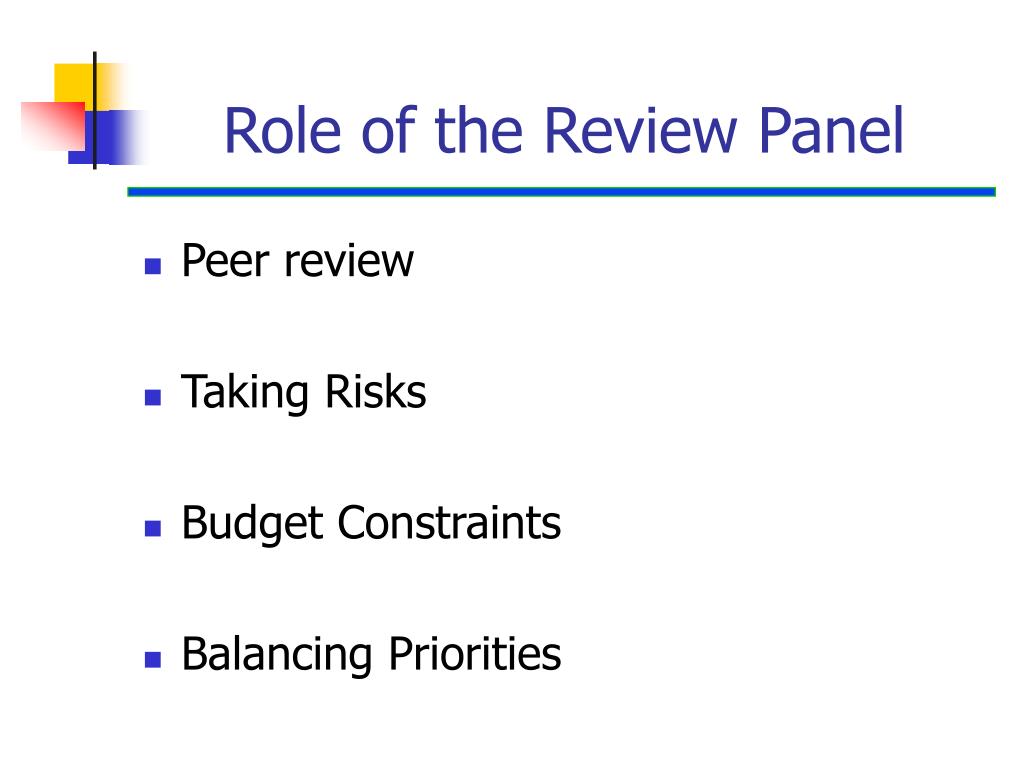 Role of the Review Panel

- Peer review
- Taking Risks
- Budget Constraints
- Balancing Priorities